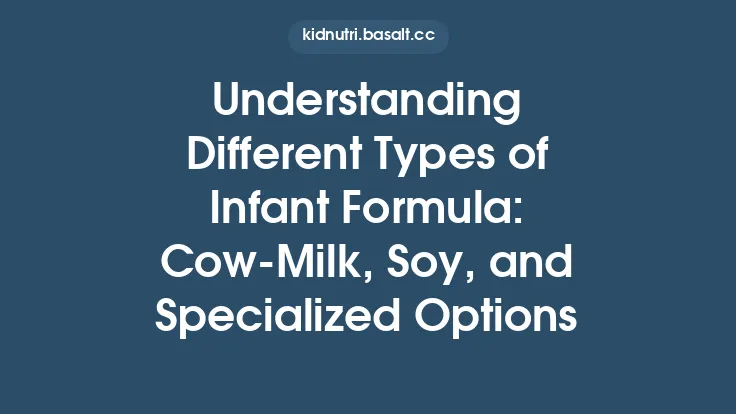 kidnutri.basalt.cc

Understanding Different Types of Infant Formula: Cow-Milk, Soy, and Specialized Options